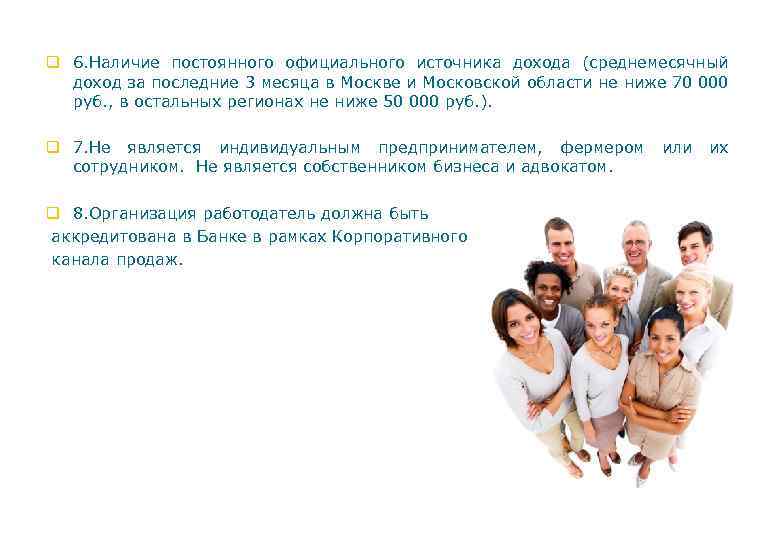 6.Наличие постоянного официального источника дохода (среднемесячный доход за последние 3 месяца в Москве и Московской области не ниже 70 000 руб., в остальных регионах не ниже 50 000 руб.).

7.Не является индивидуальным предпринимателем, фермером или их сотрудником. Не является собственником бизнеса и адвокатом.

8.Организация работодатель должна быть аккредитована в Банке в рамках Корпоративного канала продаж.